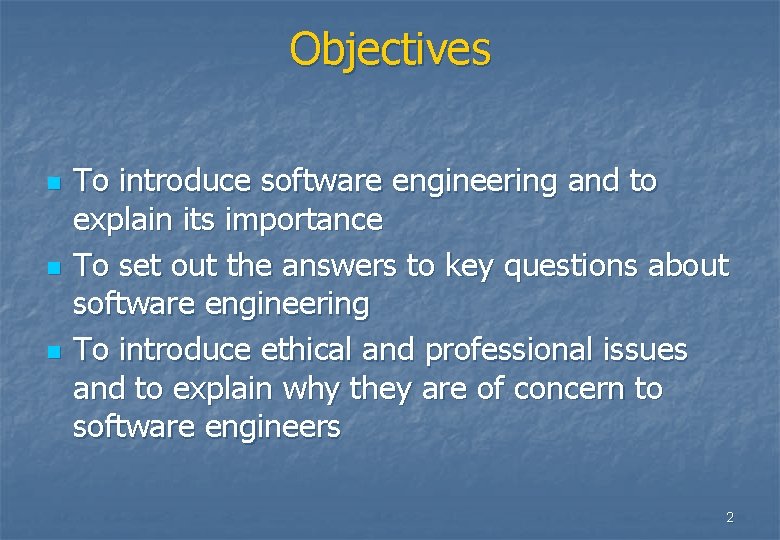 Objectives

- To introduce software engineering and to explain its importance
- To set out the answers to key questions about software engineering
- To introduce ethical and professional issues and to explain why they are of concern to software engineers

2